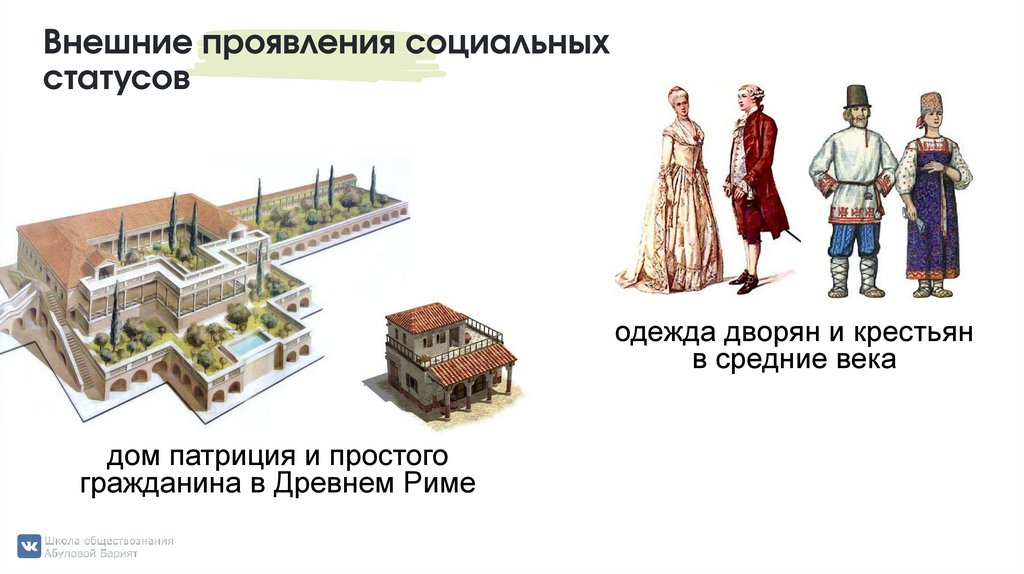 Внешние проявления социальных статусов

одежда дворян и крестьян в средние века

дом патриция и простого гражданина в Древнем Риме

Школа обществознания Абуловой Барият